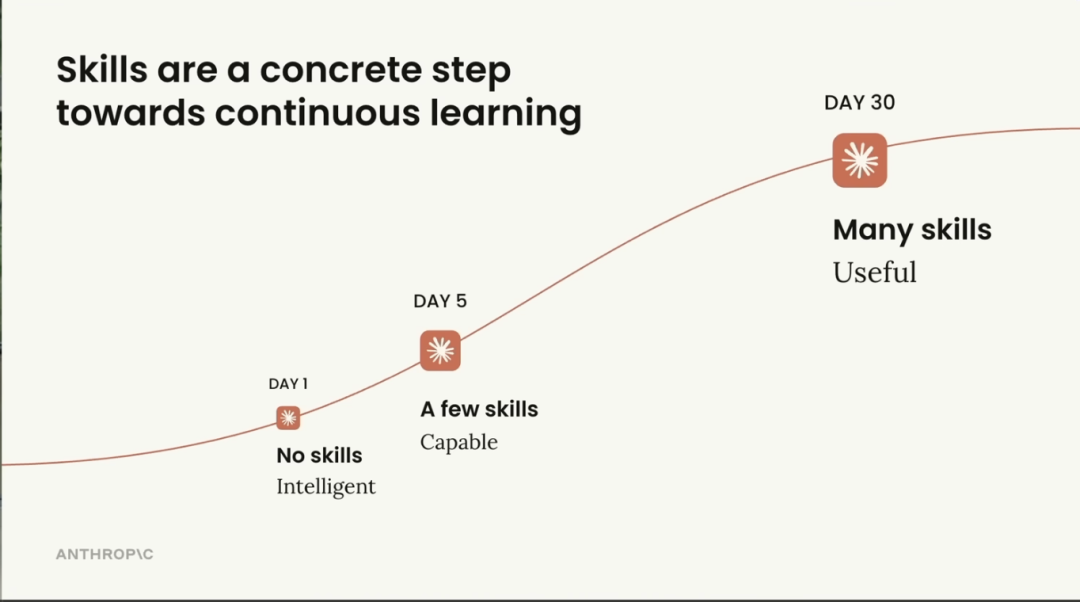 Skills are a concrete step towards continuous learning

DAY 1
No skills
Intelligent

DAY 5
A few skills
Capable

DAY 30
Many skills
Useful

ANTHROP\C